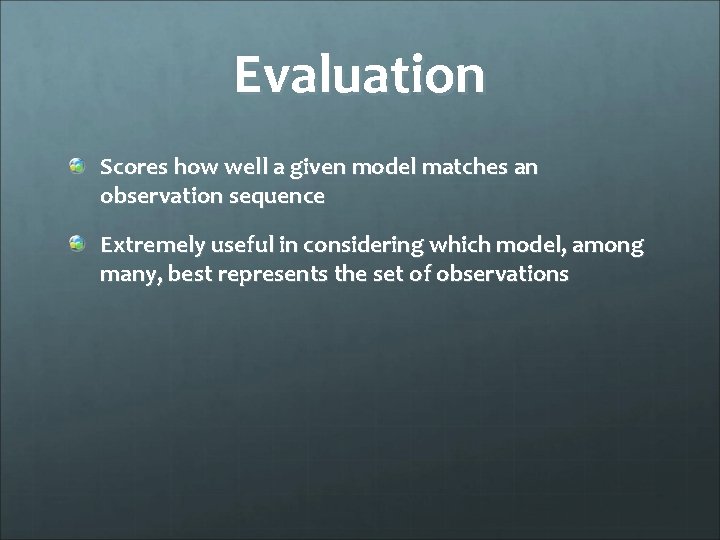 Evaluation

Scores how well a given model matches an observation sequence

Extremely useful in considering which model, among many, best represents the set of observations